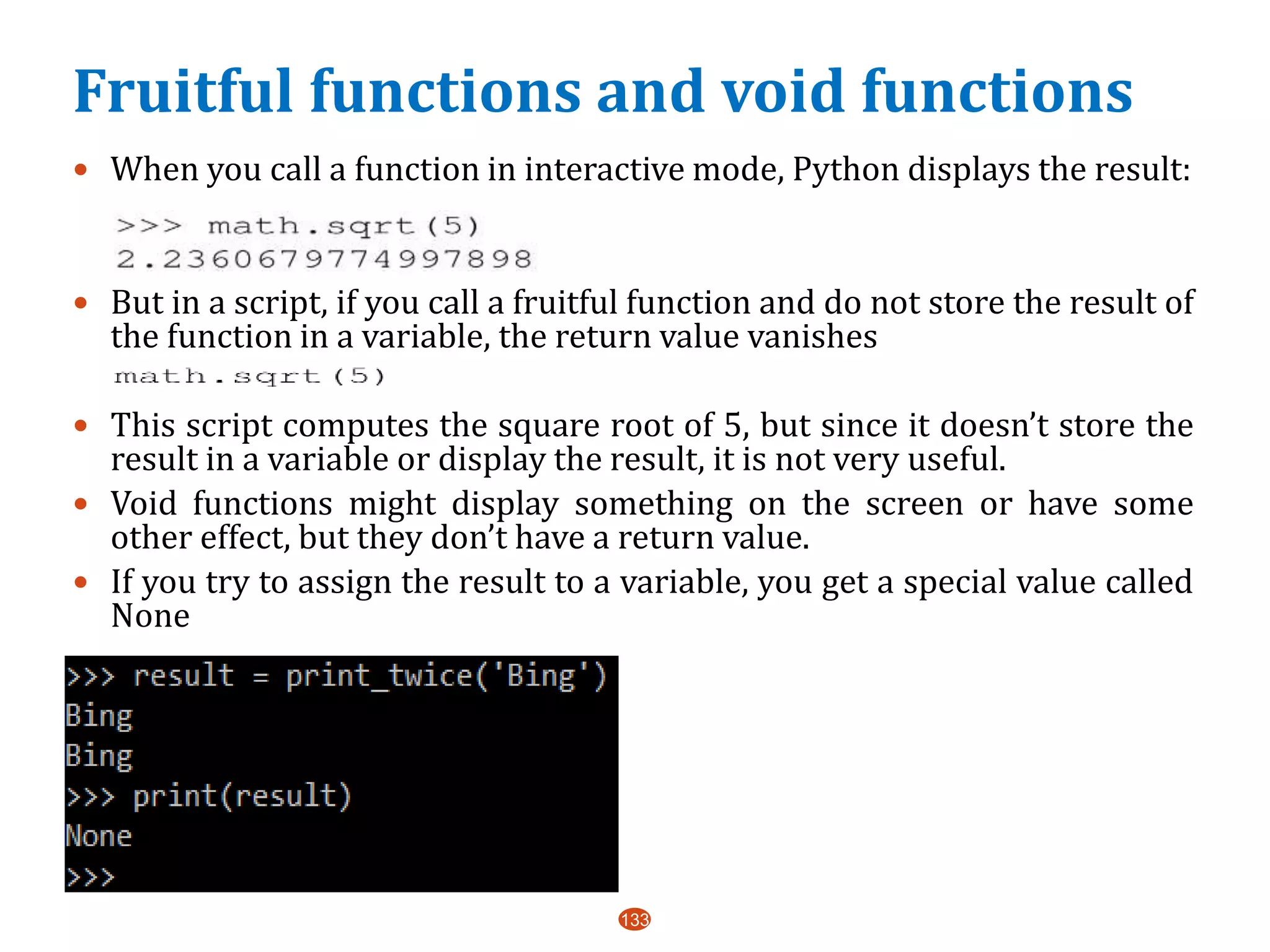 Fruitful functions and void functions

• When you call a function in interactive mode, Python displays the result:

>>> math.sqrt(5)
2.2360679774997898

• But in a script, if you call a fruitful function and do not store the result of the function in a variable, the return value vanishes

math.sqrt(5)

• This script computes the square root of 5, but since it doesn't store the result in a variable or display the result, it is not very useful.

• Void functions might display something on the screen or have some other effect, but they don't have a return value.

• If you try to assign the result to a variable, you get a special value called None

>>> result = print_twice('Bing')
Bing
Bing
>>> print(result)
None
>>>

133